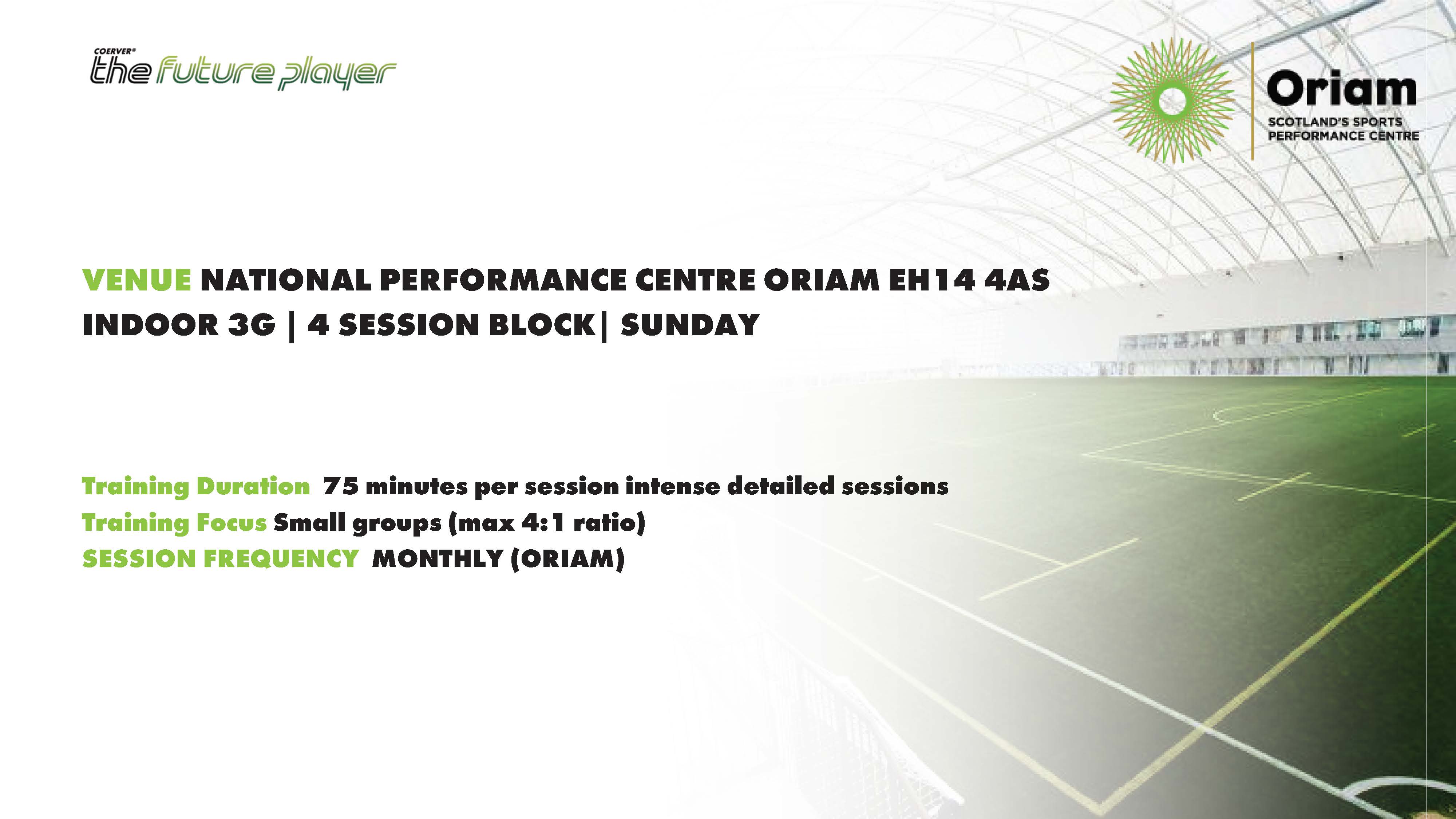 COERVER®
the future player

Oriam
SCOTLAND'S SPORTS
PERFORMANCE CENTRE

VENUE NATIONAL PERFORMANCE CENTRE ORIAM EH14 4AS
INDOOR 3G | 4 SESSION BLOCK| SUNDAY

Training Duration 75 minutes per session intense detailed sessions
Training Focus Small groups (max 4:1 ratio)
SESSION FREQUENCY MONTHLY (ORIAM)